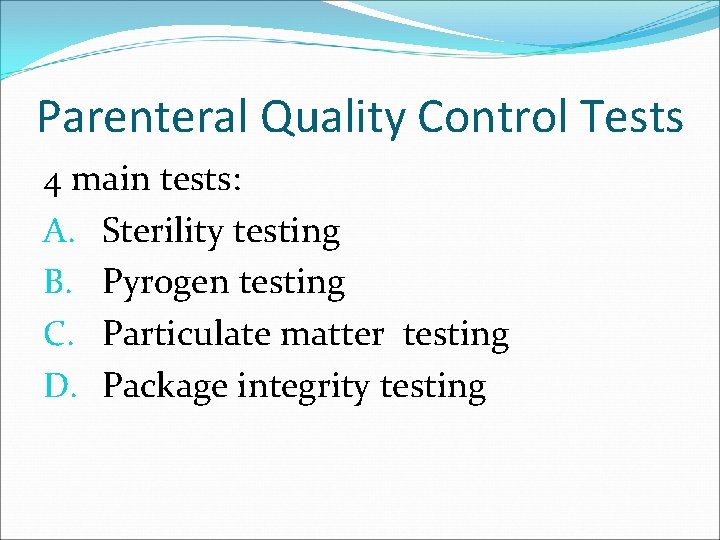 Parenteral Quality Control Tests

4 main tests:

A. Sterility testing
B. Pyrogen testing
C. Particulate matter testing
D. Package integrity testing